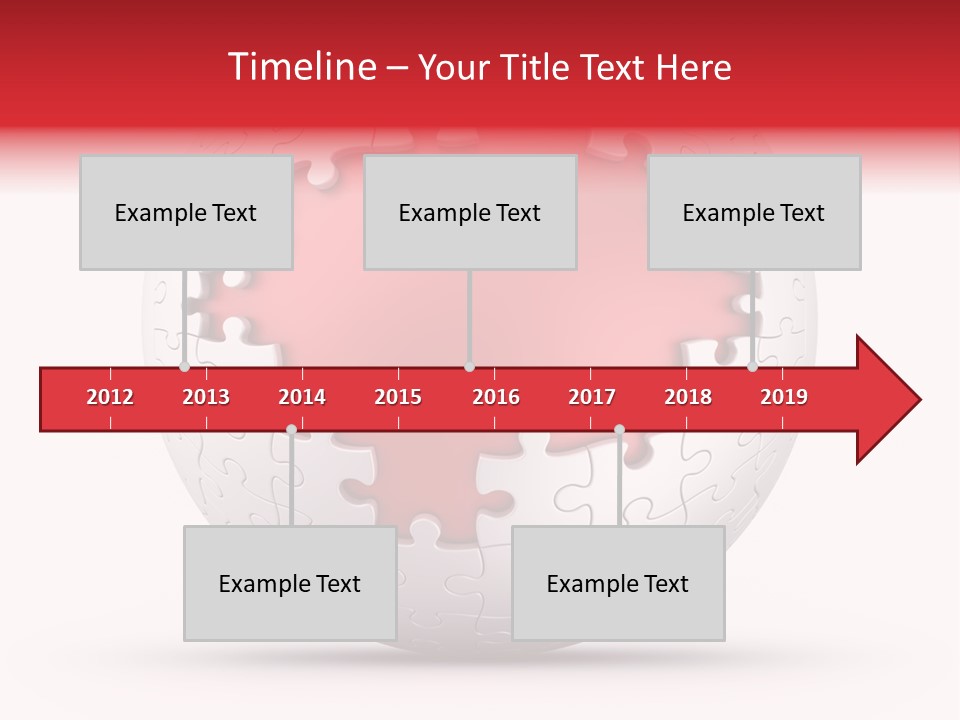 Timeline – Your Title Text Here

Example Text

Example Text

Example Text

2012 2013 2014 2015 2016 2017 2018 2019

Example Text

Example Text